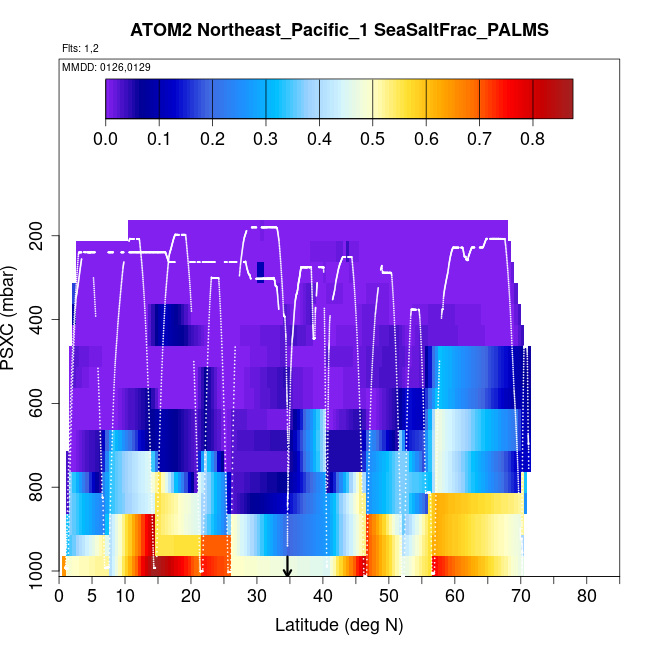 ATOM2 Northeast_Pacific_1 SeaSaltFrac_PALMS

Flts: 1,2

MMDD: 0126,0129

0.0 0.1 0.2 0.3 0.4 0.5 0.6 0.7 0.8

PSXC (mbar)

200
400
600
800
1000

0 5 10 20 30 40 50 60 70 80

Latitude (deg N)